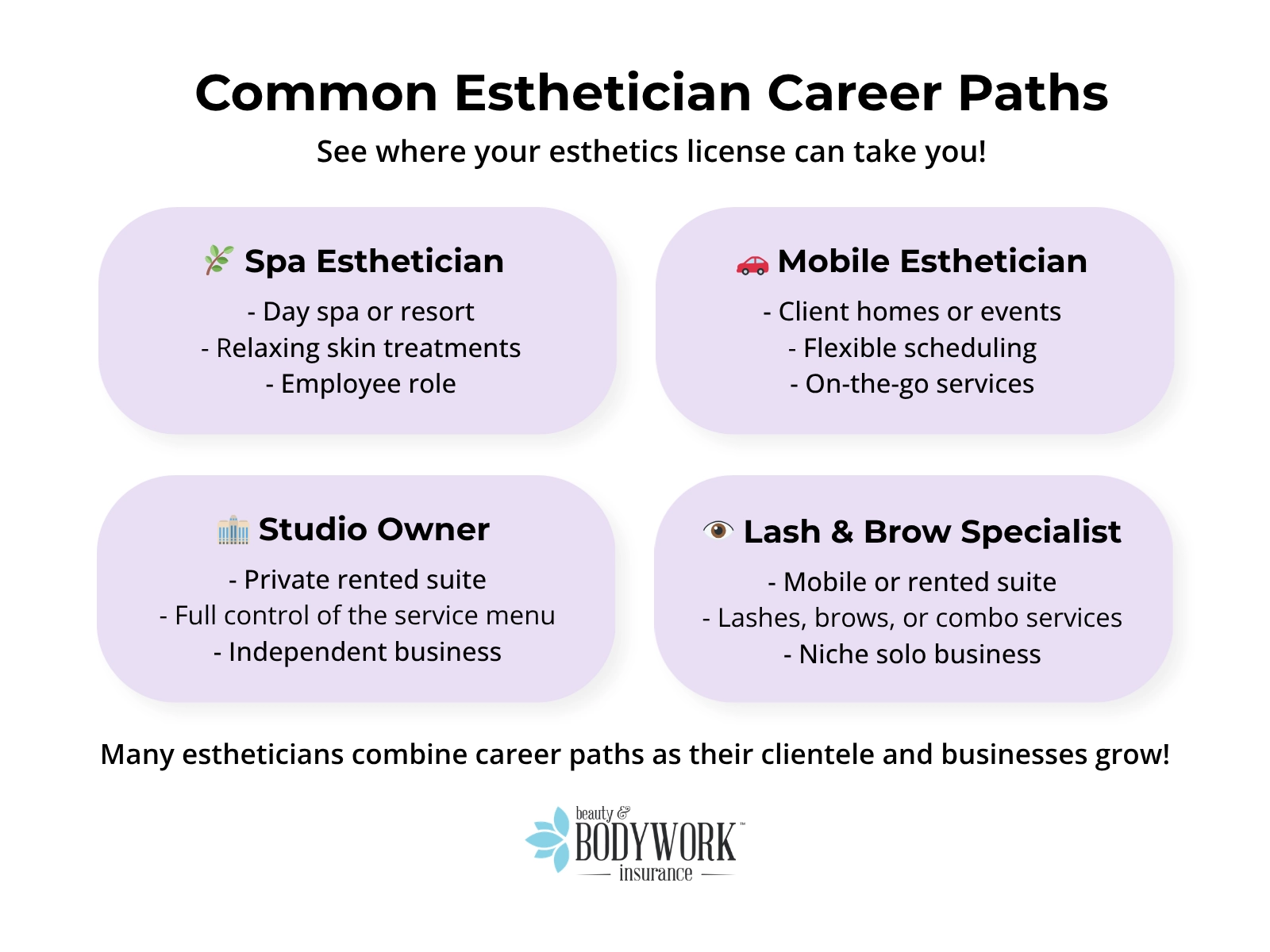 Common Esthetician Career Paths

See where your esthetics license can take you!

Spa Esthetician

- Day spa or resort
- Relaxing skin treatments
- Employee role

Mobile Esthetician

- Client homes or events
- Flexible scheduling
- On-the-go services

Studio Owner

- Private rented suite
- Full control of the service menu
- Independent business

Lash & Brow Specialist

- Mobile or rented suite
- Lashes, brows, or combo services
- Niche solo business

Many estheticians combine career paths as their clientele and businesses grow!

beauty & BODYWORK™ insurance